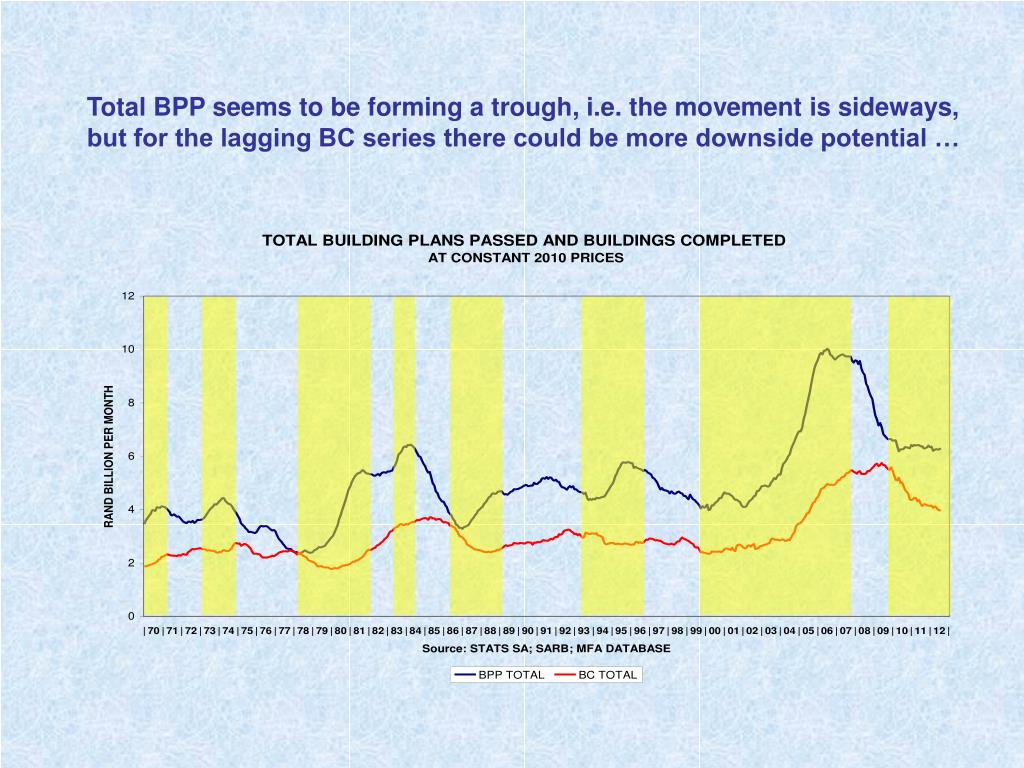 Total BPP seems to be forming a trough, i.e. the movement is sideways, but for the lagging BC series there could be more downside potential …

TOTAL BUILDING PLANS PASSED AND BUILDINGS COMPLETED
AT CONSTANT 2010 PRICES

RAND BILLION PER MONTH

12
10
8
6
4
2
0

| 70 | 71 | 72 | 73 | 74 | 75 | 76 | 77 | 78 | 79 | 80 | 81 | 82 | 83 | 84 | 85 | 86 | 87 | 88 | 89 | 90 | 91 | 92 | 93 | 94 | 95 | 96 | 97 | 98 | 99 | 00 | 01 | 02 | 03 | 04 | 05 | 06 | 07 | 08 | 09 | 10 | 11 | 12 |

Source: STATS SA; SARB; MFA DATABASE

BPP TOTAL
BC TOTAL